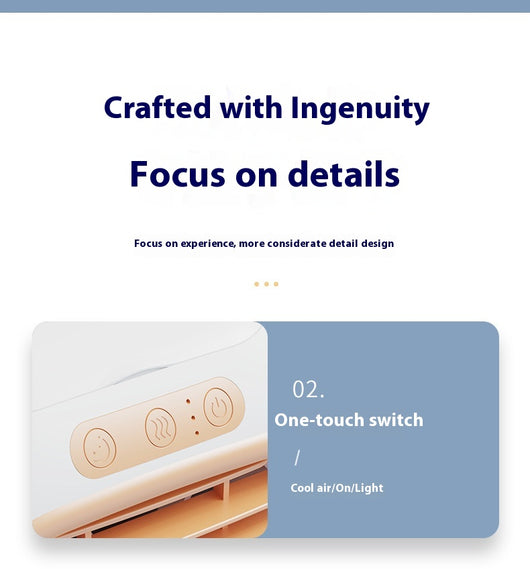 Crafted with Ingenuity

Focus on details

Focus on experience, more considerate detail design

02.

One-touch switch

/

Cool air/On/Light